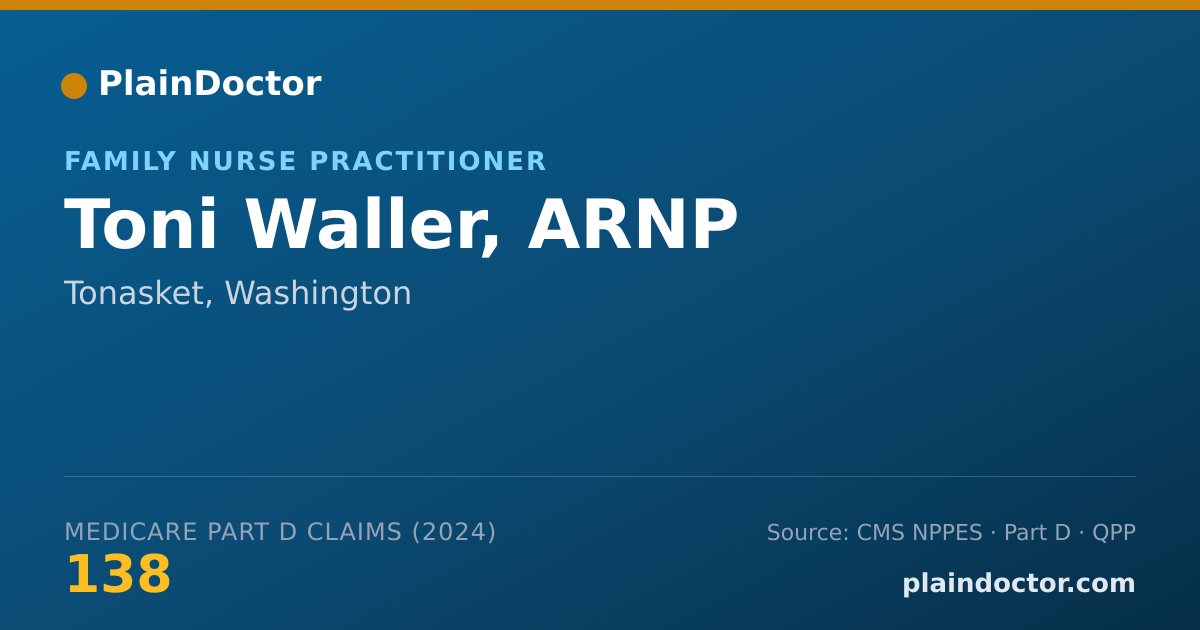 PlainDoctor

FAMILY NURSE PRACTITIONER

Toni Waller, ARNP

Tonasket, Washington

MEDICARE PART D CLAIMS (2024)

138

Source: CMS NPPES · Part D · QPP

plaindoctor.com